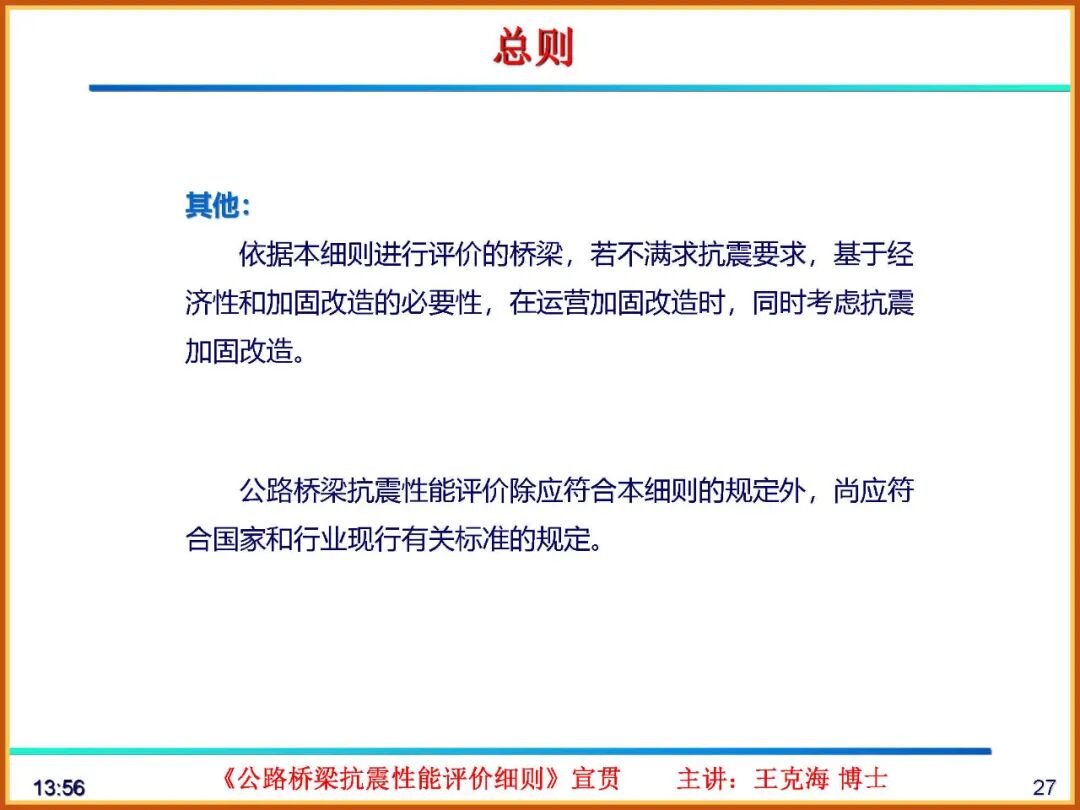 总则

其他：

依据本细则进行评价的桥梁，若不满求抗震要求，基于经济性和加固改造的必要性，在运营加固改造时，同时考虑抗震加固改造。

公路桥梁抗震性能评价除应符合本细则的规定外，尚应符合国家和行业现行有关标准的规定。

13:56　《公路桥梁抗震性能评价细则》宣贯　主讲：王克海 博士　27